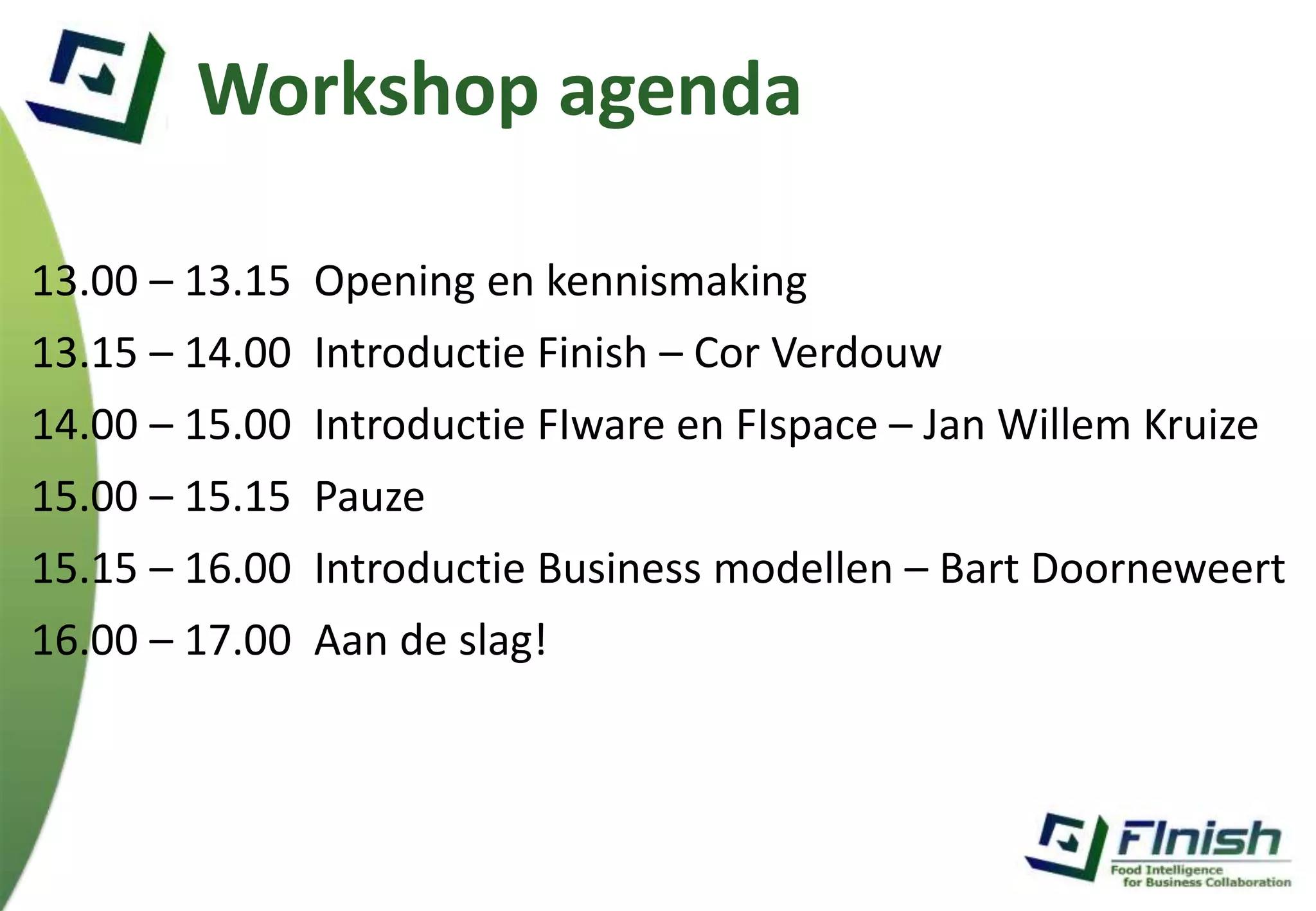 Workshop agenda

13.00 – 13.15 Opening en kennismaking

13.15 – 14.00 Introductie Finish – Cor Verdouw

14.00 – 15.00 Introductie FIware en FIspace – Jan Willem Kruize

15.00 – 15.15 Pauze

15.15 – 16.00 Introductie Business modellen – Bart Doorneweert

16.00 – 17.00 Aan de slag!

FInish
Food Intelligence for Business Collaboration